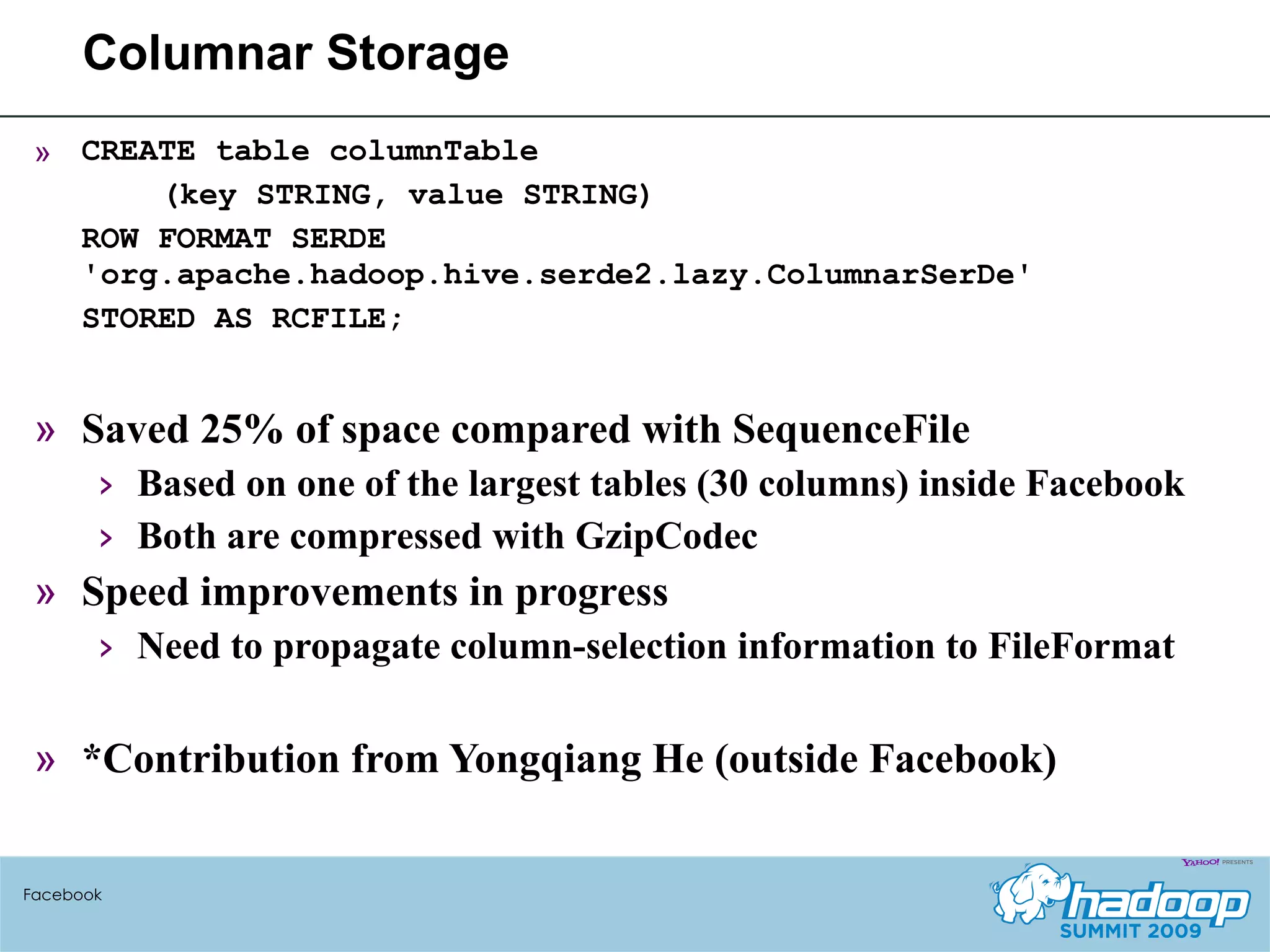 Columnar Storage

» CREATE table columnTable
(key STRING, value STRING)
ROW FORMAT SERDE
'org.apache.hadoop.hive.serde2.lazy.ColumnarSerDe'
STORED AS RCFILE;

» Saved 25% of space compared with SequenceFile
› Based on one of the largest tables (30 columns) inside Facebook
› Both are compressed with GzipCodec
» Speed improvements in progress
› Need to propagate column-selection information to FileFormat

» *Contribution from Yongqiang He (outside Facebook)

Facebook

YAHOO! PRESENTS
hadoop
SUMMIT 2009